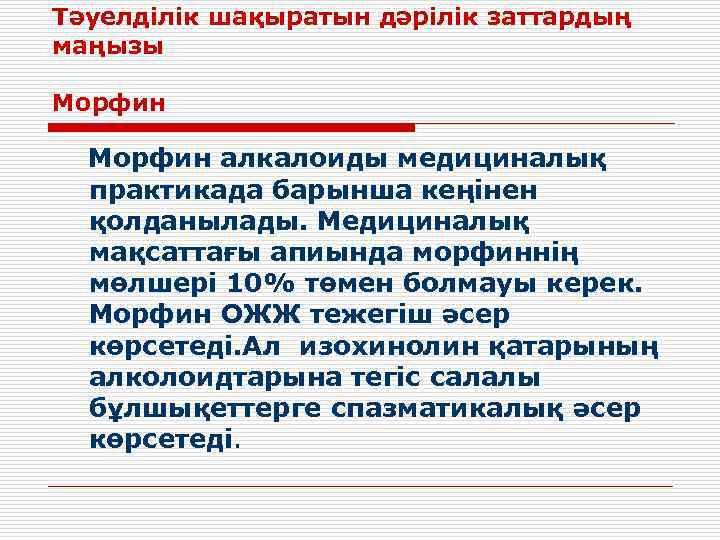 Тәуелділік шақыратын дәрілік заттардың маңызы

Морфин

Морфин алкалоиды медициналық практикада барынша кеңінен қолданылады. Медициналық мақсаттағы апиында морфиннің мөлшері 10% төмен болмауы керек. Морфин ОЖЖ тежегіш әсер көрсетеді.Ал изохинолин қатарының алколоидтарына тегіс салалы бұлшықеттерге спазматикалық әсер көрсетеді.